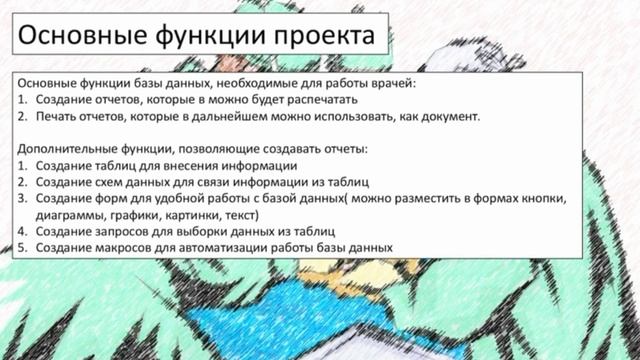 Основные функции проекта

Основные функции базы данных, необходимые для работы врачей:
1. Создание отчетов, которые в можно будет распечатать
2. Печать отчетов, которые в дальнейшем можно использовать, как документ.

Дополнительные функции, позволяющие создавать отчеты:
1. Создание таблиц для внесения информации
2. Создание схем данных для связи информации из таблиц
3. Создание форм для удобной работы с базой данных( можно разместить в формах кнопки, диаграммы, графики, картинки, текст)
4. Создание запросов для выборки данных из таблиц
5. Создание макросов для автоматизации работы базы данных